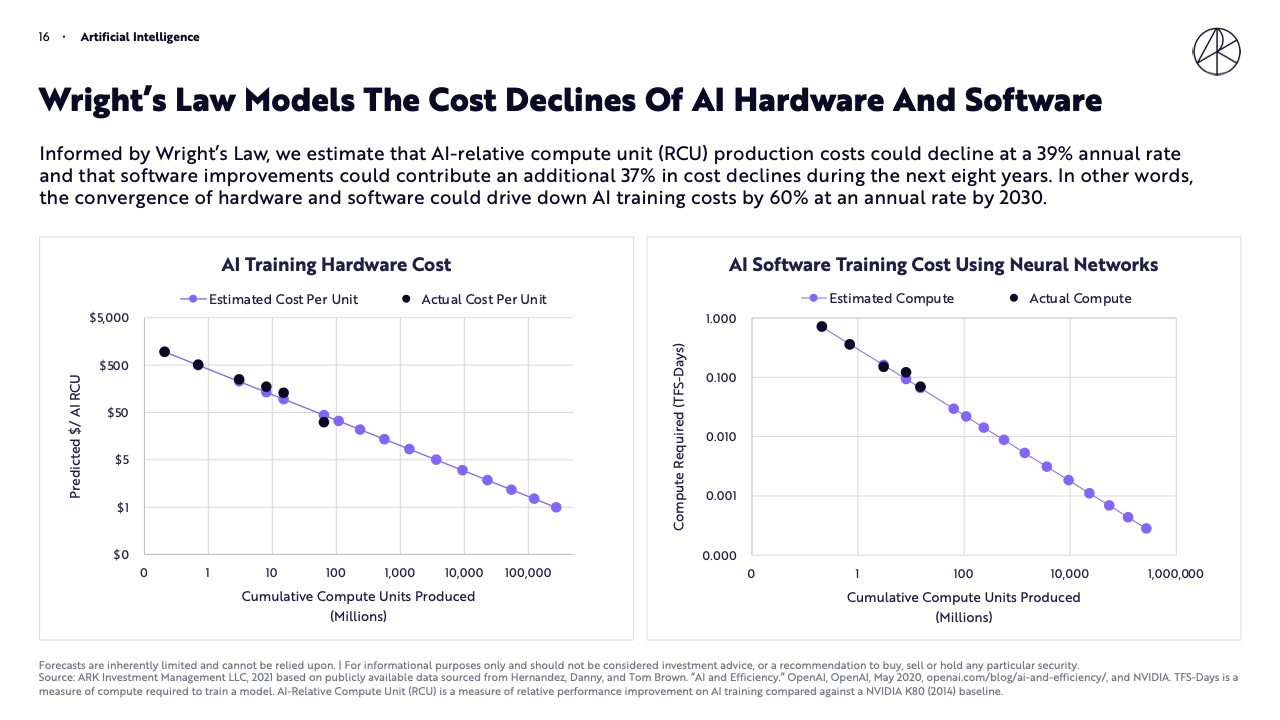 16 · Artificial Intelligence

Wright's Law Models The Cost Declines Of AI Hardware And Software

Informed by Wright's Law, we estimate that AI-relative compute unit (RCU) production costs could decline at a 39% annual rate and that software improvements could contribute an additional 37% in cost declines during the next eight years. In other words, the convergence of hardware and software could drive down AI training costs by 60% at an annual rate by 2030.

AI Training Hardware Cost

Estimated Cost Per Unit
Actual Cost Per Unit

Predicted $/ AI RCU

$5,000
$500
$50
$5
$1
$0

0
1
10
100
1,000
10,000
100,000

Cumulative Compute Units Produced (Millions)

AI Software Training Cost Using Neural Networks

Estimated Compute
Actual Compute

Compute Required (TFS-Days)

1.000
0.100
0.010
0.001
0.000

0
1
100
10,000
1,000,000

Cumulative Compute Units Produced (Millions)

Forecasts are inherently limited and cannot be relied upon. | For informational purposes only and should not be considered investment advice, or a recommendation to buy, sell or hold any particular security.
Source: ARK Investment Management LLC, 2021 based on publicly available data sourced from Hernandez, Danny, and Tom Brown. "AI and Efficiency." OpenAI, OpenAI, May 2020, openai.com/blog/ai-and-efficiency/, and NVIDIA. TFS-Days is a measure of compute required to train a model. AI-Relative Compute Unit (RCU) is a measure of relative performance improvement on AI training compared against a NVIDIA K80 (2014) baseline.